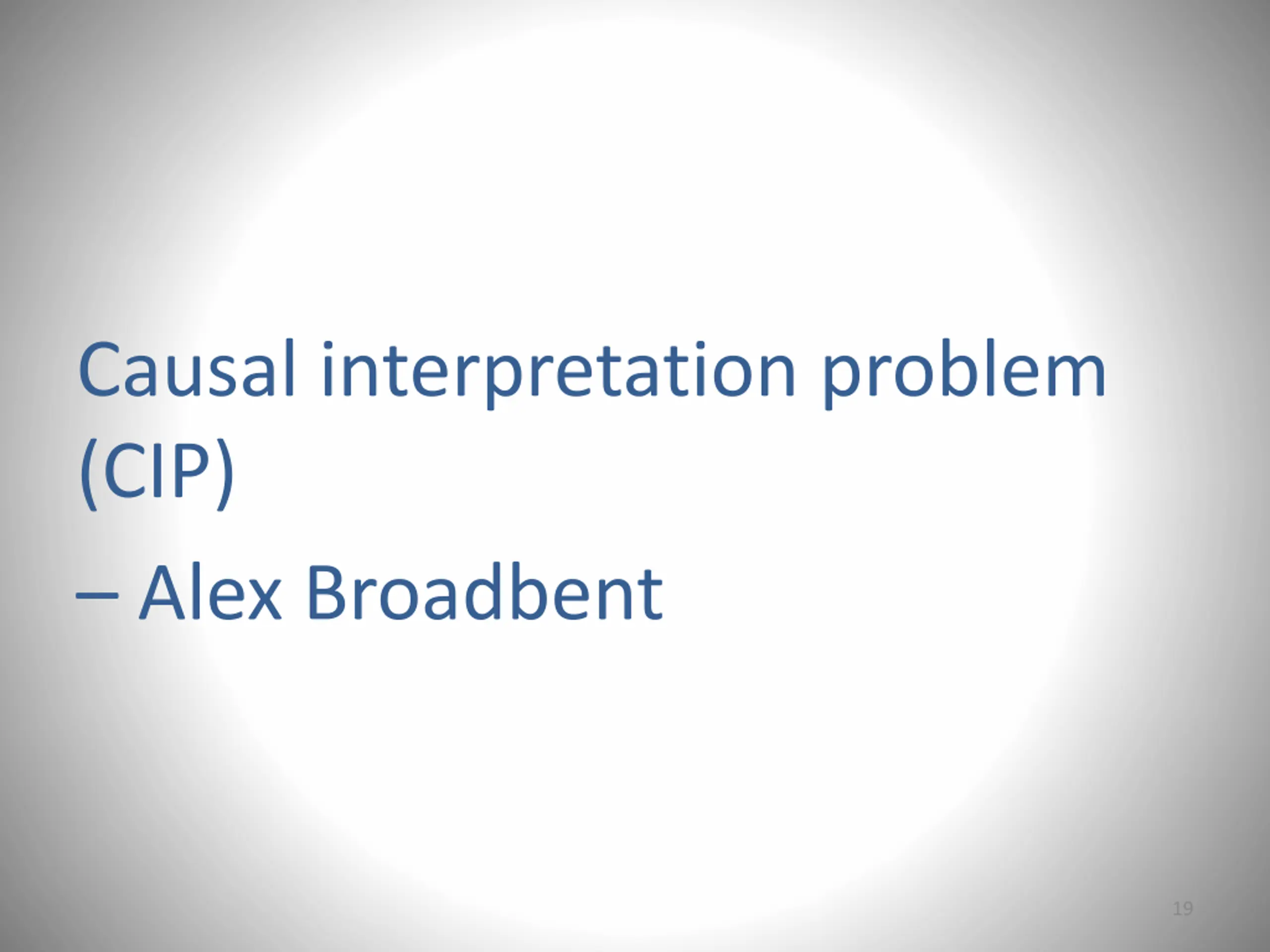 Causal interpretation problem (CIP)

– Alex Broadbent

19